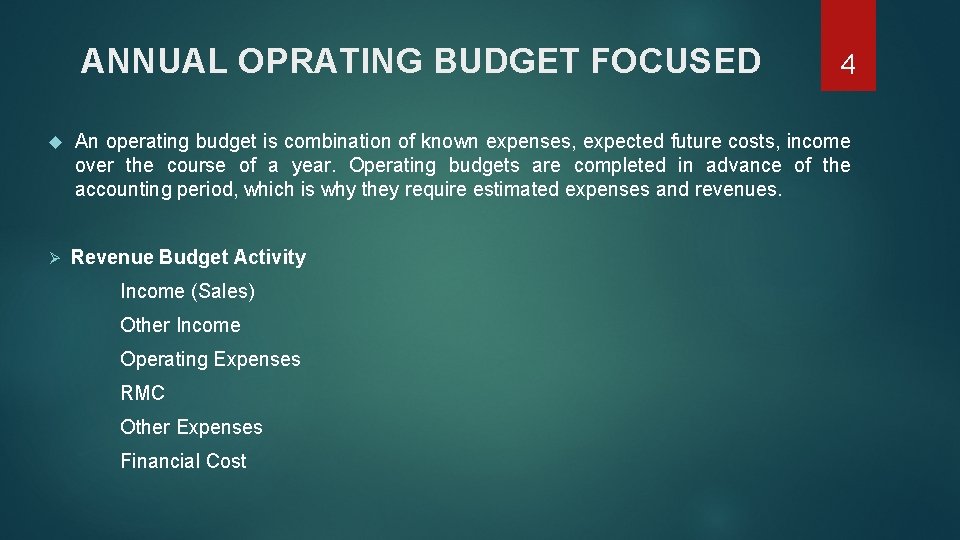 ANNUAL OPRATING BUDGET FOCUSED

4

An operating budget is combination of known expenses, expected future costs, income over the course of a year. Operating budgets are completed in advance of the accounting period, which is why they require estimated expenses and revenues.

Revenue Budget Activity

Income (Sales)

Other Income

Operating Expenses

RMC

Other Expenses

Financial Cost